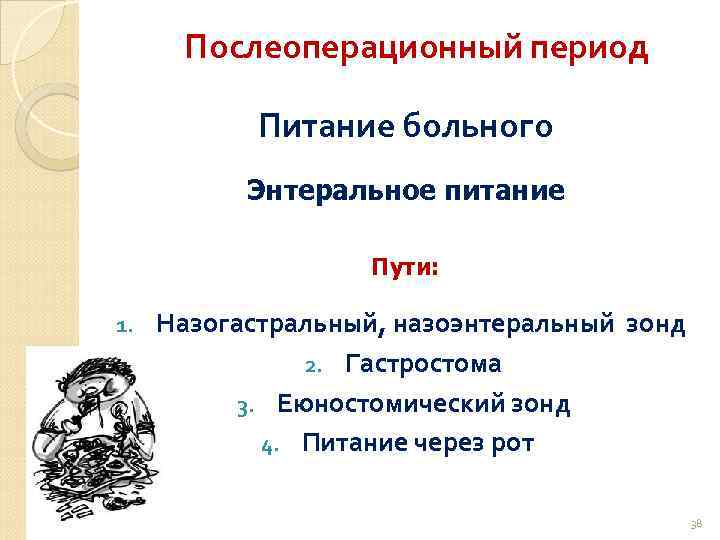 Послеоперационный период

Питание больного

Энтеральное питание

Пути:

1. Назогастральный, назоэнтеральный зонд
2. Гастростома
3. Еюностомический зонд
4. Питание через рот

38